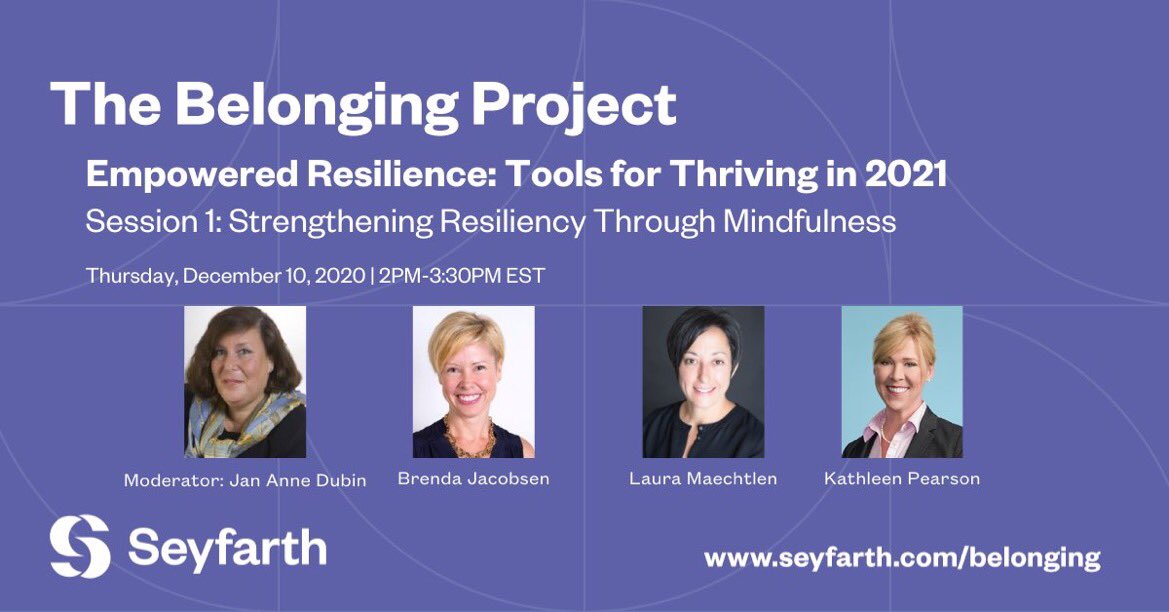 The Belonging Project

Empowered Resilience: Tools for Thriving in 2021

Session 1: Strengthening Resiliency Through Mindfulness

Thursday, December 10, 2020 | 2PM-3:30PM EST

Moderator: Jan Anne Dubin

Brenda Jacobsen

Laura Maechtlen

Kathleen Pearson

Seyfarth

www.seyfarth.com/belonging